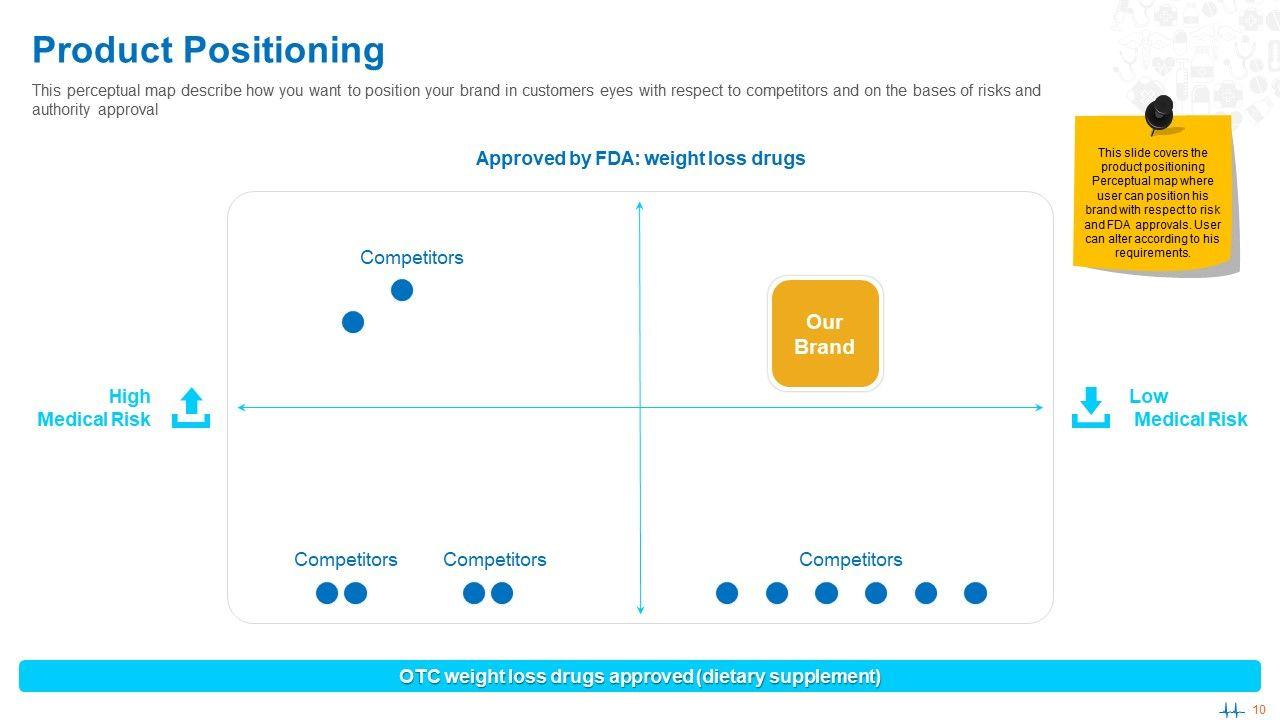 Product Positioning

This perceptual map describe how you want to position your brand in customers eyes with respect to competitors and on the bases of risks and authority approval

This slide covers the product positioning Perceptual map where user can position his brand with respect to risk and FDA approvals. User can alter according to his requirements.

Approved by FDA: weight loss drugs

Competitors

Our Brand

High Medical Risk

Low Medical Risk

Competitors

Competitors

Competitors

OTC weight loss drugs approved (dietary supplement)

10